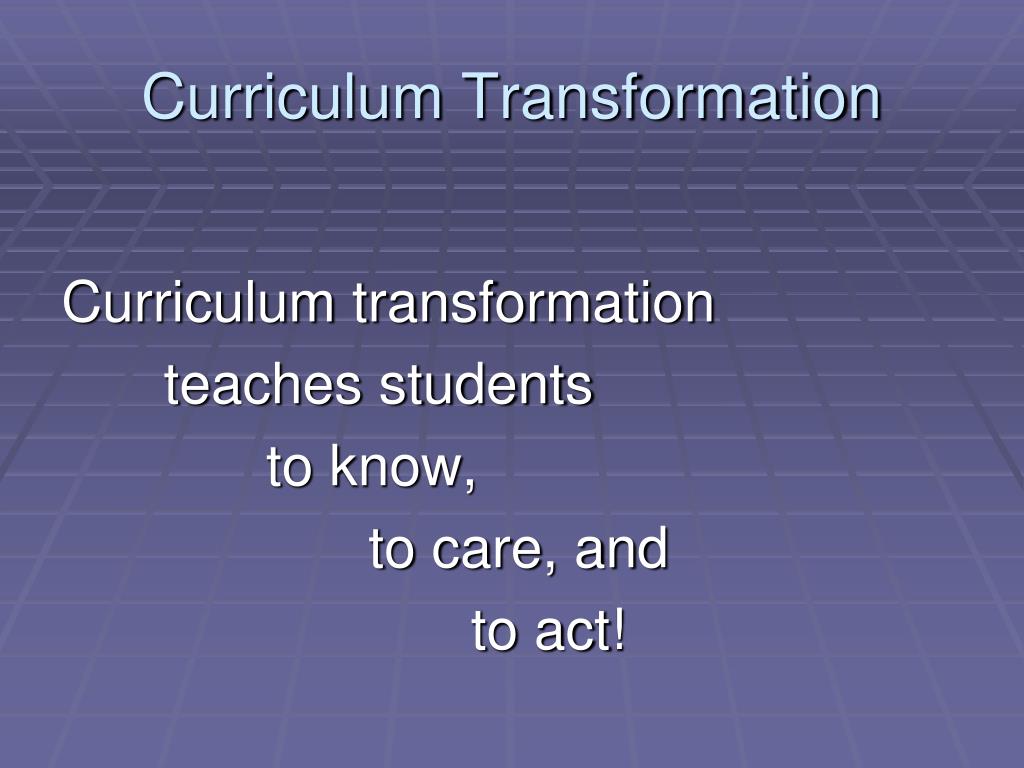 Curriculum Transformation

Curriculum transformation
teaches students
to know,
to care, and
to act!